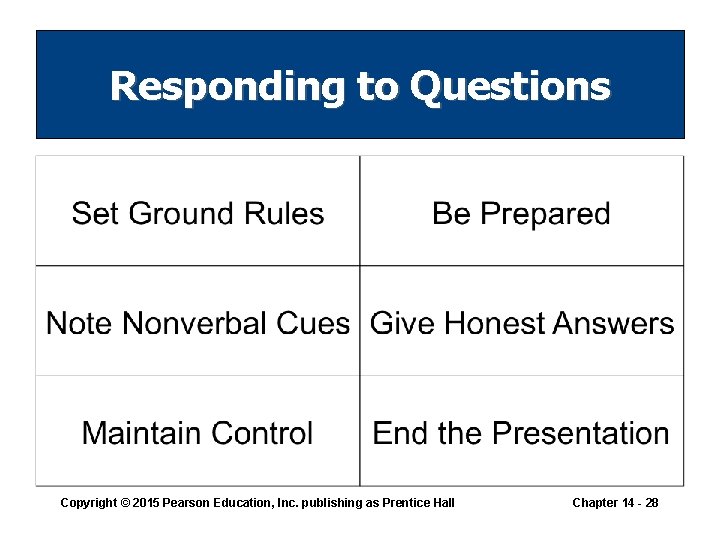 Responding to Questions

| Set Ground Rules | Be Prepared |
|---|---|
| Note Nonverbal Cues | Give Honest Answers |
| Maintain Control | End the Presentation |

Copyright © 2015 Pearson Education, Inc. publishing as Prentice Hall

Chapter 14 - 28